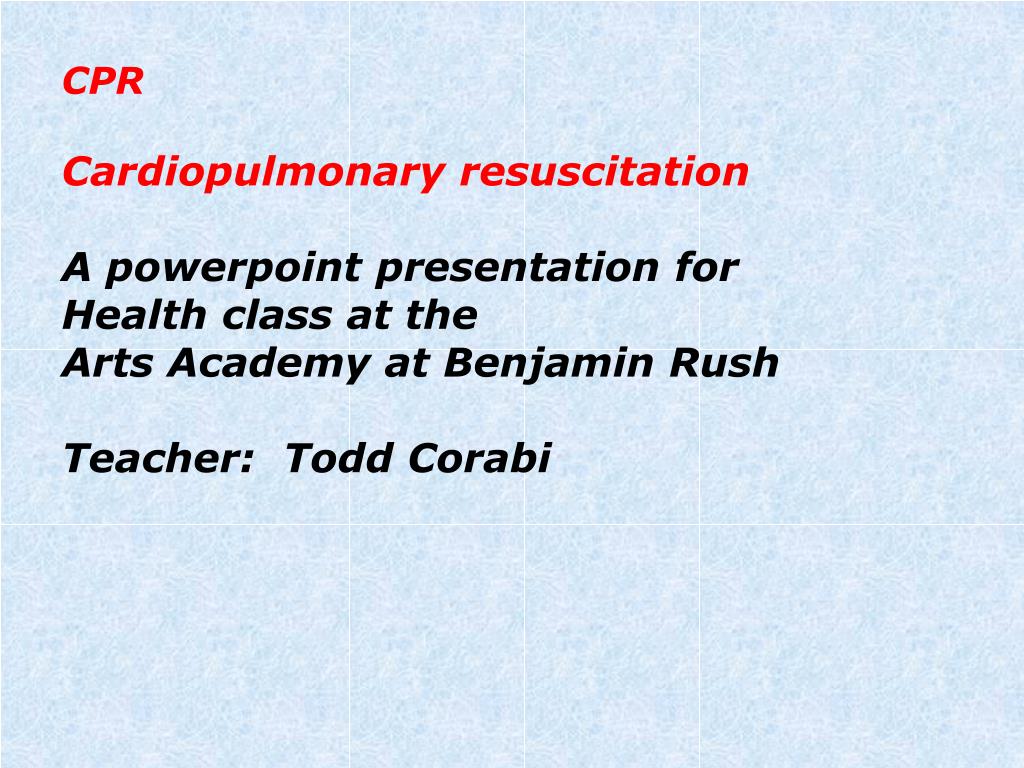 CPR

Cardiopulmonary resuscitation

A powerpoint presentation for Health class at the Arts Academy at Benjamin Rush

Teacher:  Todd Corabi